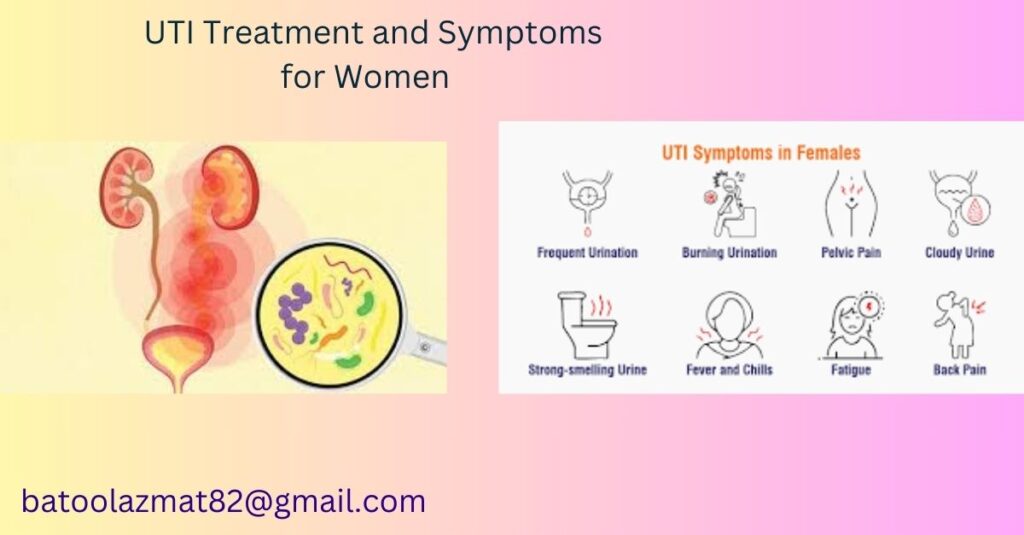 UTI Treatment and Symptoms for Women

UTI Symptoms in Females

Frequent Urination

Burning Urination

Pelvic Pain

Cloudy Urine

Strong-smelling Urine

Fever and Chills

Fatigue

Back Pain

batoolazmat82@gmail.com